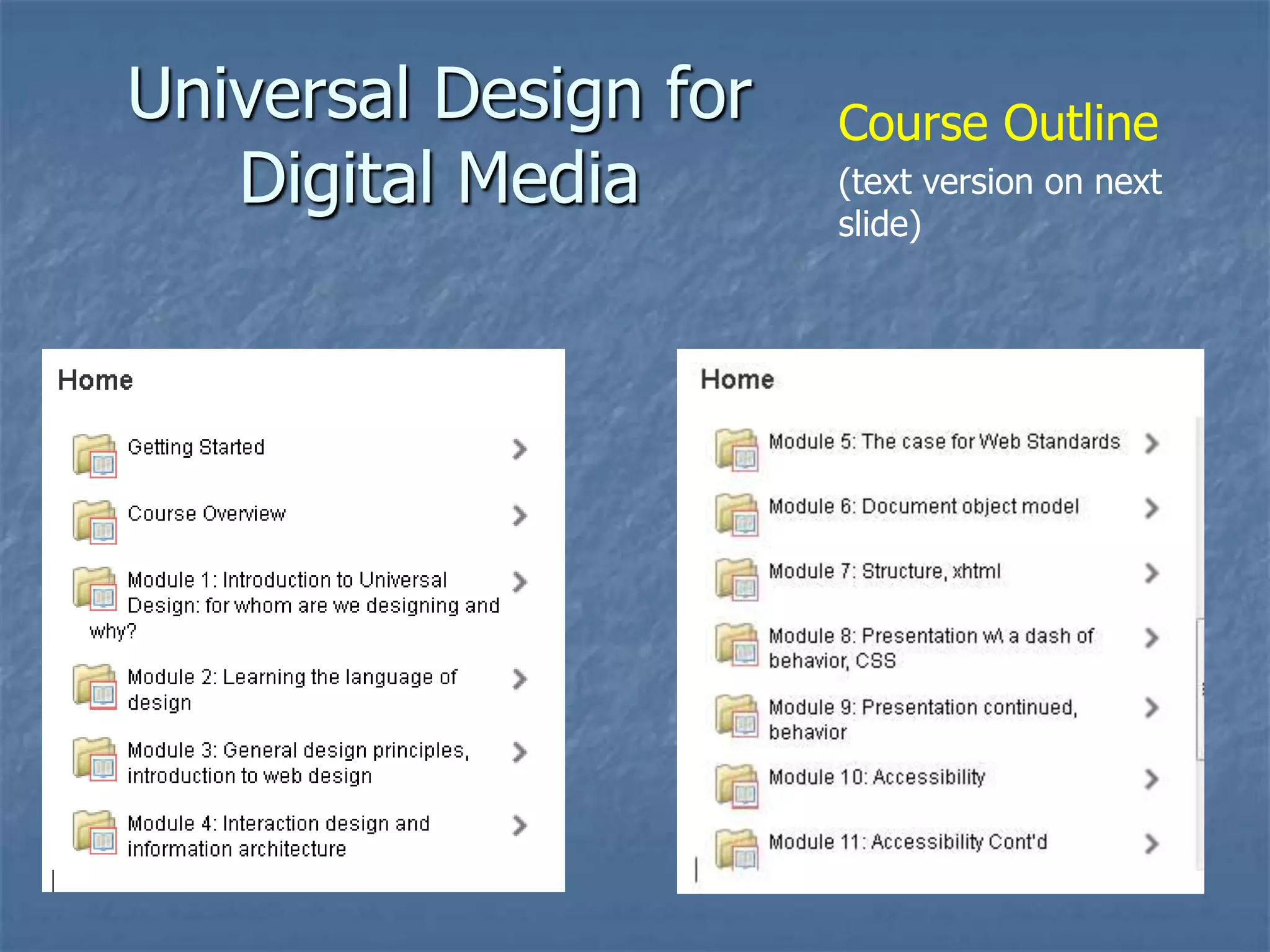 Universal Design for Digital Media

Course Outline
(text version on next slide)

Home

Getting Started

Course Overview

Module 1: Introduction to Universal Design: for whom are we designing and why?

Module 2: Learning the language of design

Module 3: General design principles, introduction to web design

Module 4: Interaction design and information architecture

Home

Module 5: The case for Web Standards

Module 6: Document object model

Module 7: Structure, xhtml

Module 8: Presentation w\ a dash of behavior, CSS

Module 9: Presentation continued, behavior

Module 10: Accessibility

Module 11: Accessibility Cont'd